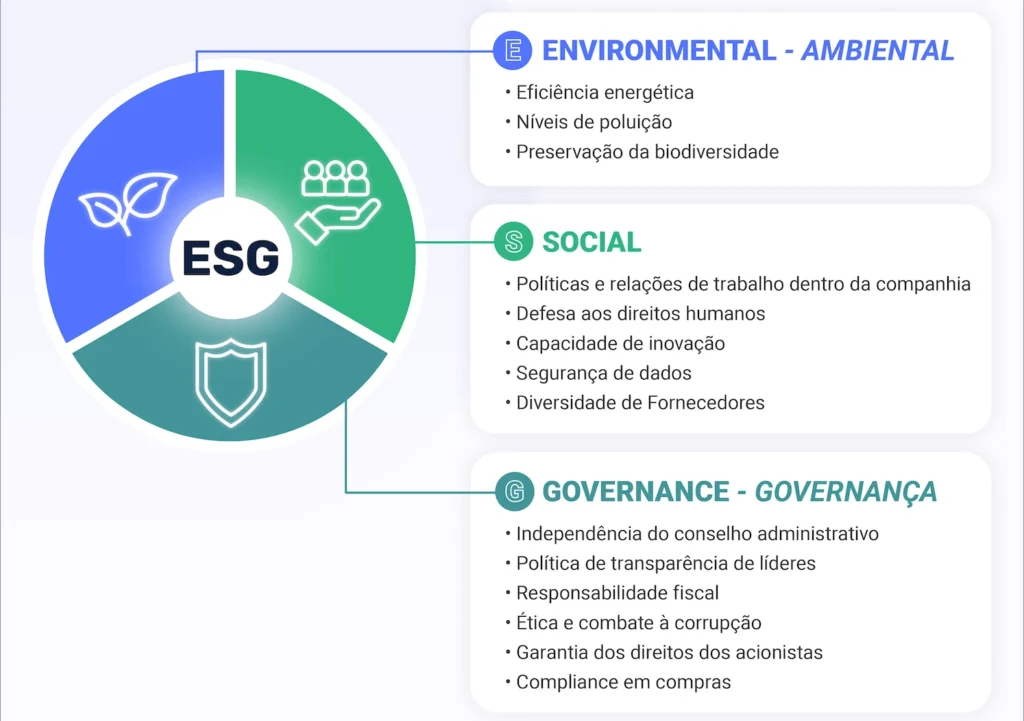 ESG

E ENVIRONMENTAL - AMBIENTAL
• Eficiência energética
• Níveis de poluição
• Preservação da biodiversidade

S SOCIAL
• Políticas e relações de trabalho dentro da companhia
• Defesa aos direitos humanos
• Capacidade de inovação
• Segurança de dados
• Diversidade de Fornecedores

G GOVERNANCE - GOVERNANÇA
• Independência do conselho administrativo
• Política de transparência de líderes
• Responsabilidade fiscal
• Ética e combate à corrupção
• Garantia dos direitos dos acionistas
• Compliance em compras